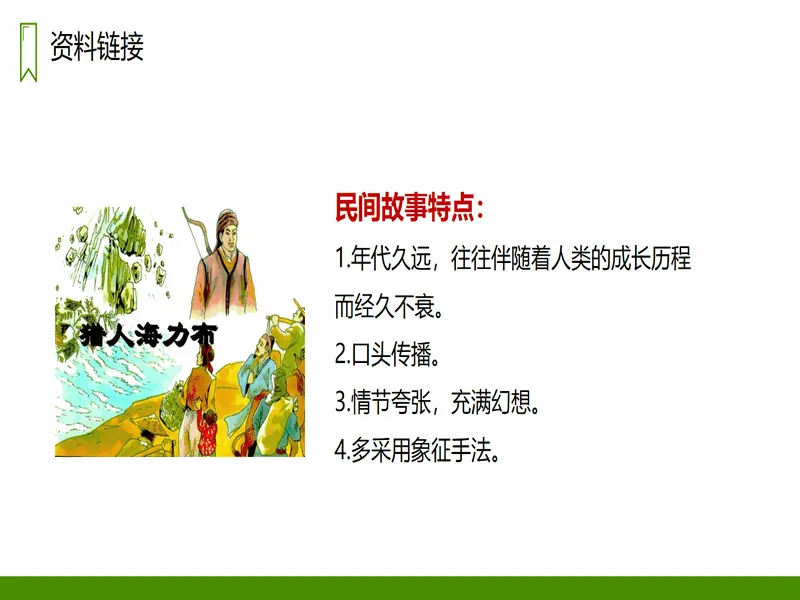 资料链接

猎人海力布

民间故事特点：

1.年代久远，往往伴随着人类的成长历程而经久不衰。

2.口头传播。

3.情节夸张，充满幻想。

4.多采用象征手法。